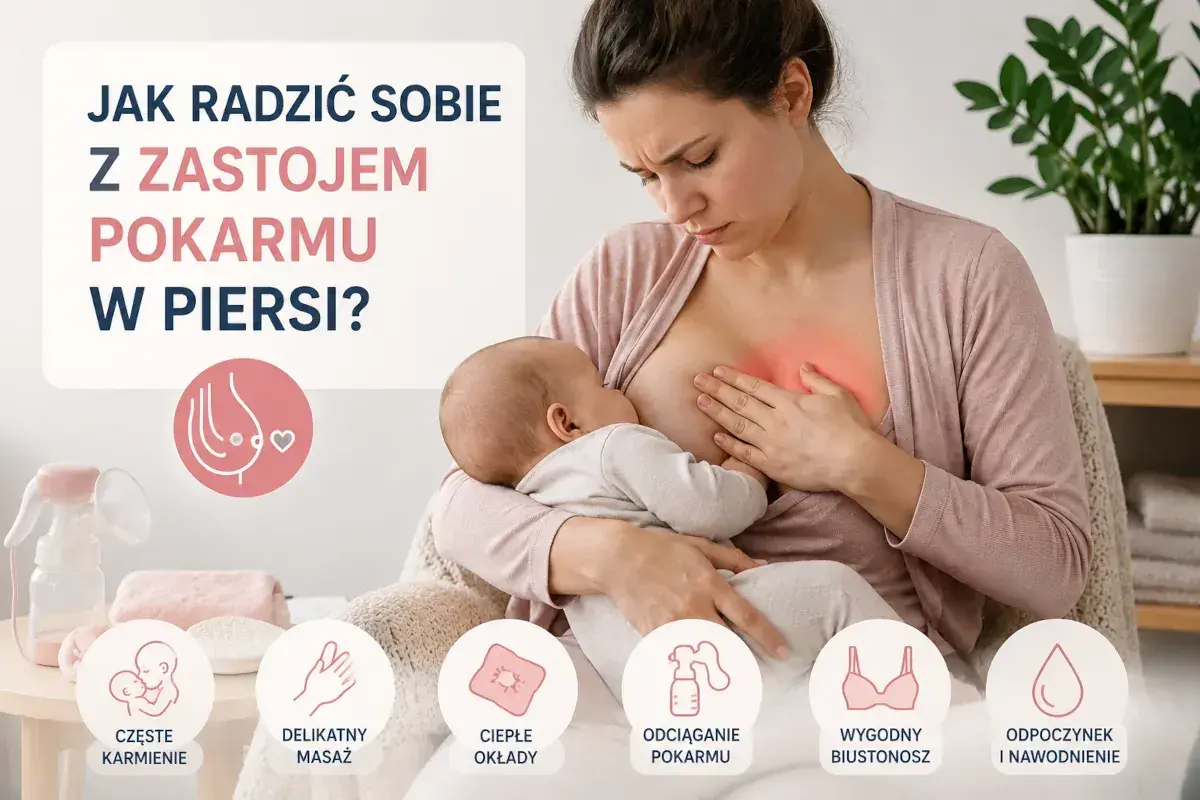 JAK RADZIĆ SOBIE Z ZASTOJEM POKARMU W PIERSI?

CZĘSTE KARMIENIE

DELIKATNY MASAŻ

CIEPŁE OKŁADY

ODCIĄGANIE POKARMU

WYGODNY BIUSTONOSZ

ODPOCZYNEK I NAWODNIENIE